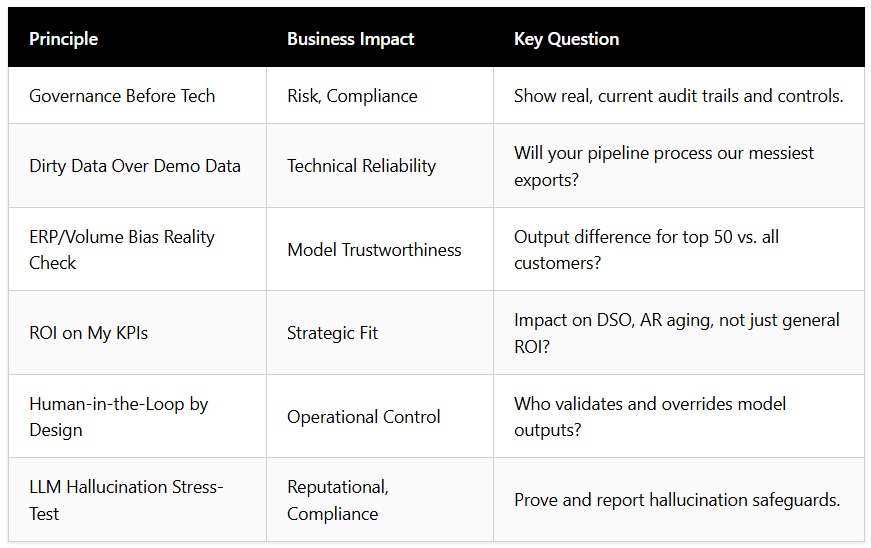 | Principle | Business Impact | Key Question |
|---|---|---|
| Governance Before Tech | Risk, Compliance | Show real, current audit trails and controls. |
| Dirty Data Over Demo Data | Technical Reliability | Will your pipeline process our messiest exports? |
| ERP/Volume Bias Reality Check | Model Trustworthiness | Output difference for top 50 vs. all customers? |
| ROI on My KPIs | Strategic Fit | Impact on DSO, AR aging, not just general ROI? |
| Human-in-the-Loop by Design | Operational Control | Who validates and overrides model outputs? |
| LLM Hallucination Stress-Test | Reputational, Compliance | Prove and report hallucination safeguards. |